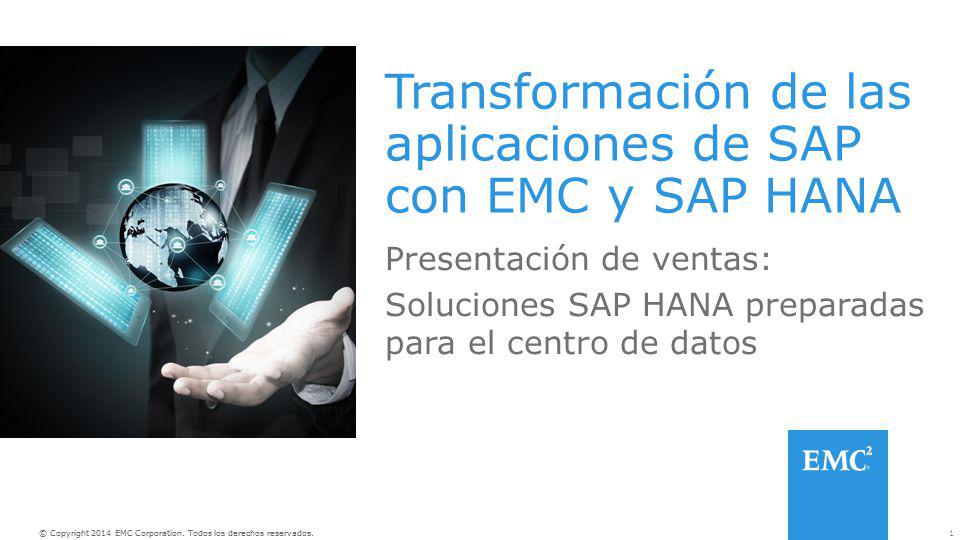 Transformación de las aplicaciones de SAP con EMC y SAP HANA

Presentación de ventas:

Soluciones SAP HANA preparadas para el centro de datos

$EMC^2$

© Copyright 2014 EMC Corporation. Todos los derechos reservados.

1